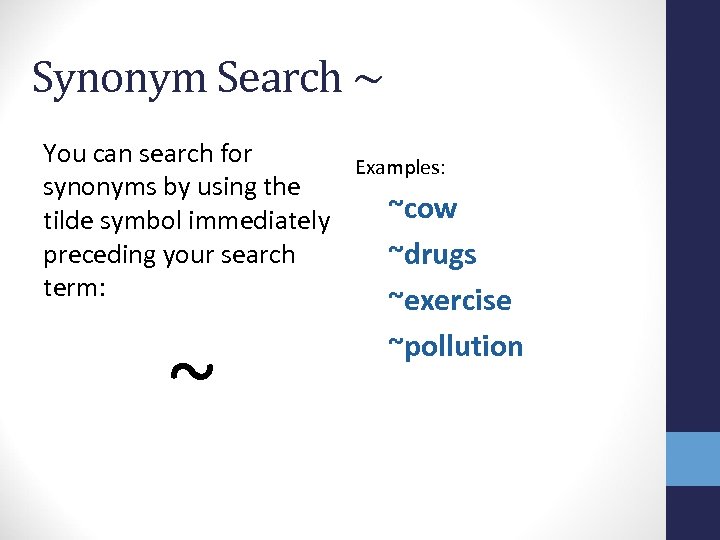 Synonym Search ~

You can search for synonyms by using the tilde symbol immediately preceding your search term:

~

Examples:

~cow

~drugs

~exercise

~pollution